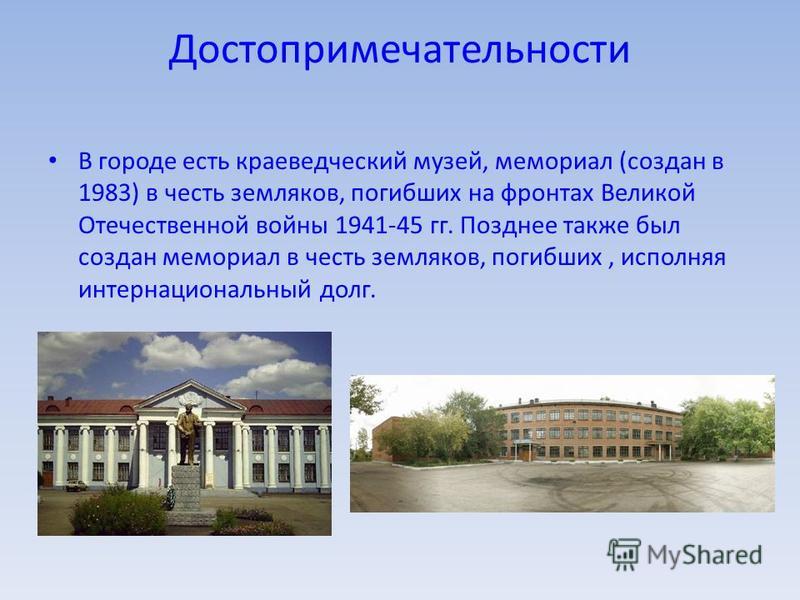 Достопримечательности

• В городе есть краеведческий музей, мемориал (создан в 1983) в честь земляков, погибших на фронтах Великой Отечественной войны 1941-45 гг. Позднее также был создан мемориал в честь земляков, погибших , исполняя интернациональный долг.

MyShared